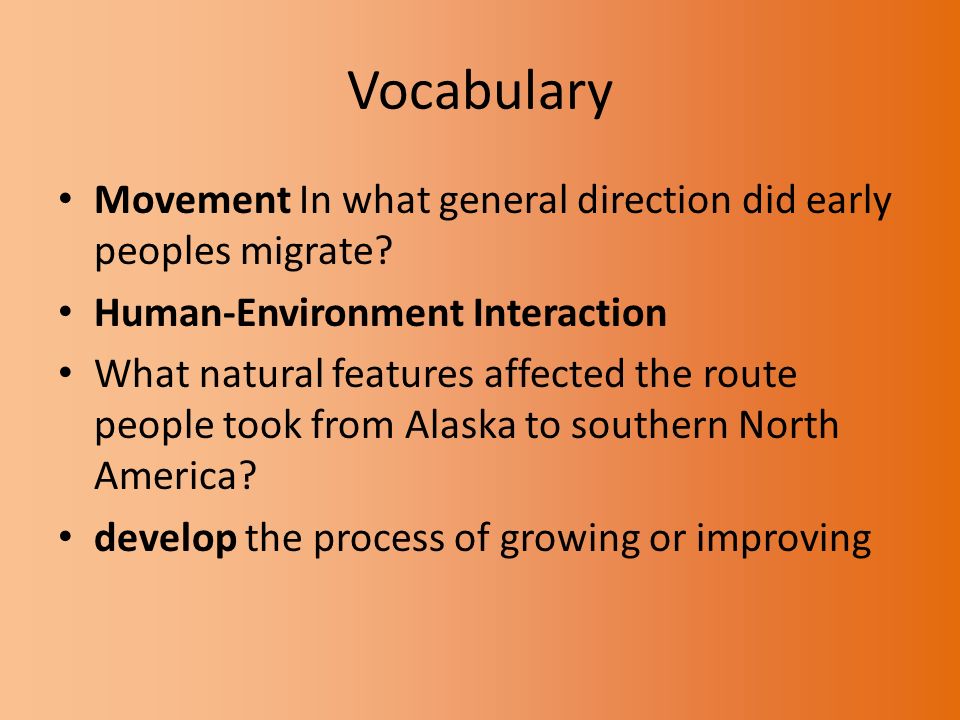 Vocabulary

• Movement In what general direction did early peoples migrate?
• Human-Environment Interaction
• What natural features affected the route people took from Alaska to southern North America?
• develop the process of growing or improving